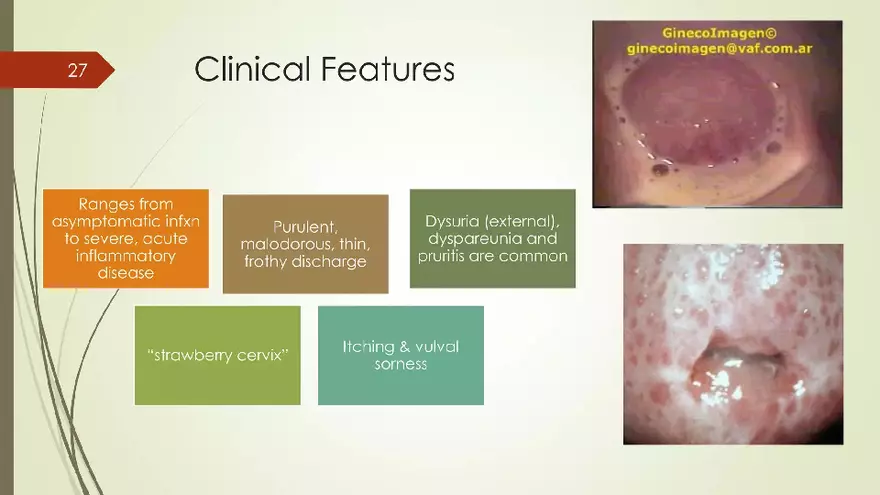 27

Clinical Features

GinecoImagen©
ginecoimagen@vaf.com.ar

Ranges from asymptomatic infxn to severe, acute inflammatory disease

Purulent, malodorous, thin, frothy discharge

Dysuria (external), dyspareunia and pruritis are common

"strawberry cervix"

Itching & vulval sorness